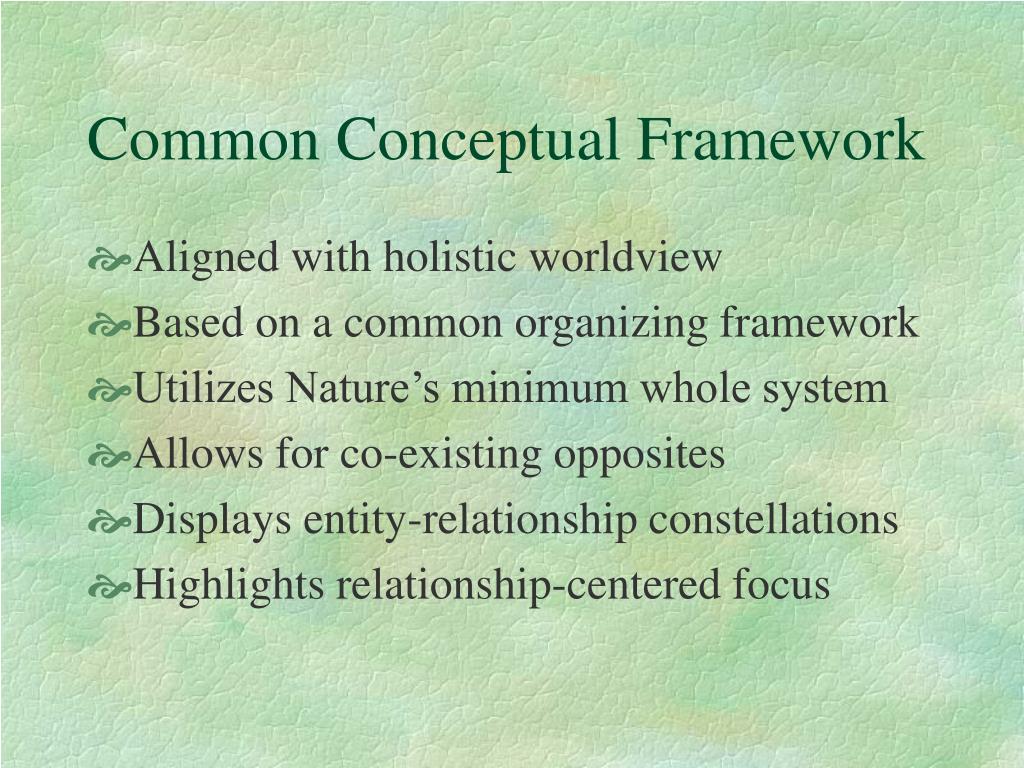 Common Conceptual Framework

Aligned with holistic worldview
Based on a common organizing framework
Utilizes Nature’s minimum whole system
Allows for co-existing opposites
Displays entity-relationship constellations
Highlights relationship-centered focus